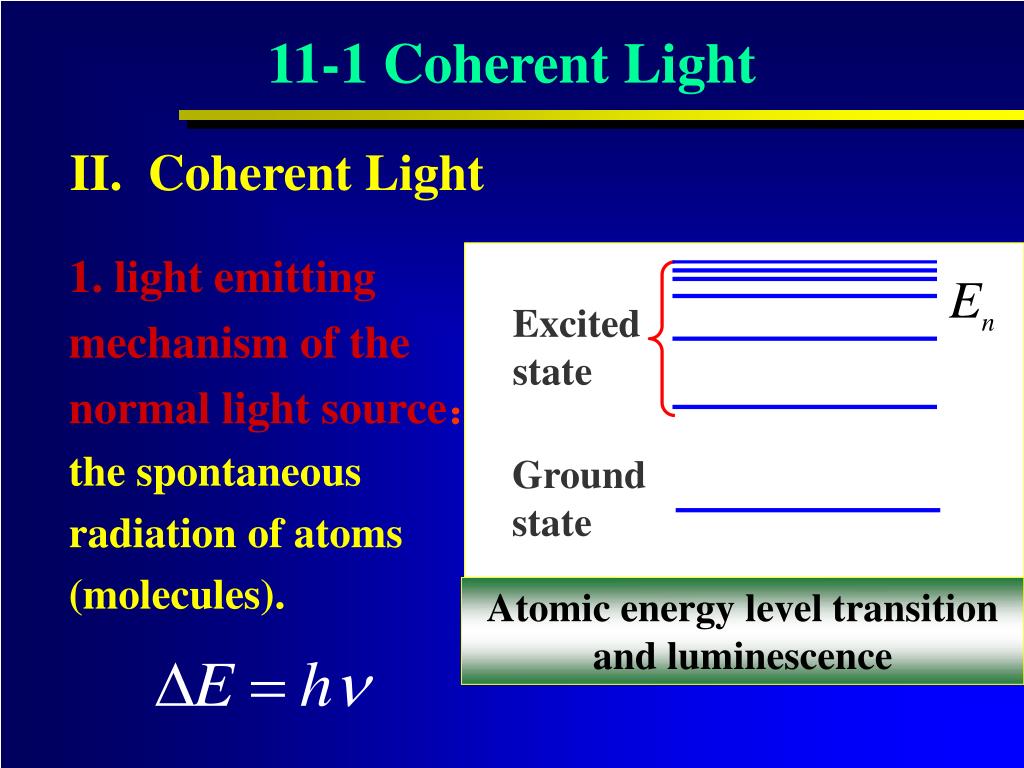 11-1 Coherent Light

II. Coherent Light

1. light emitting mechanism of the normal light source: the spontaneous radiation of atoms (molecules).

$\Delta E = h\nu$

Excited state

$E_n$

Ground state

Atomic energy level transition and luminescence